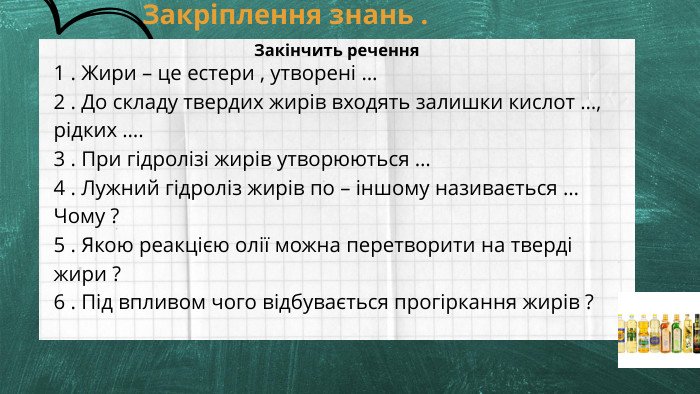 Закріплення знань .

Закінчить речення

1 . Жири – це естери , утворені ...

2 . До складу твердих жирів входять залишки кислот ..., рідких ....

3 . При гідролізі жирів утворюються ...

4 . Лужний гідроліз жирів по – іншому називається ... Чому ?

5 . Якою реакцією олії можна перетворити на тверді жири ?

6 . Під впливом чого відбувається прогіркання жирів ?